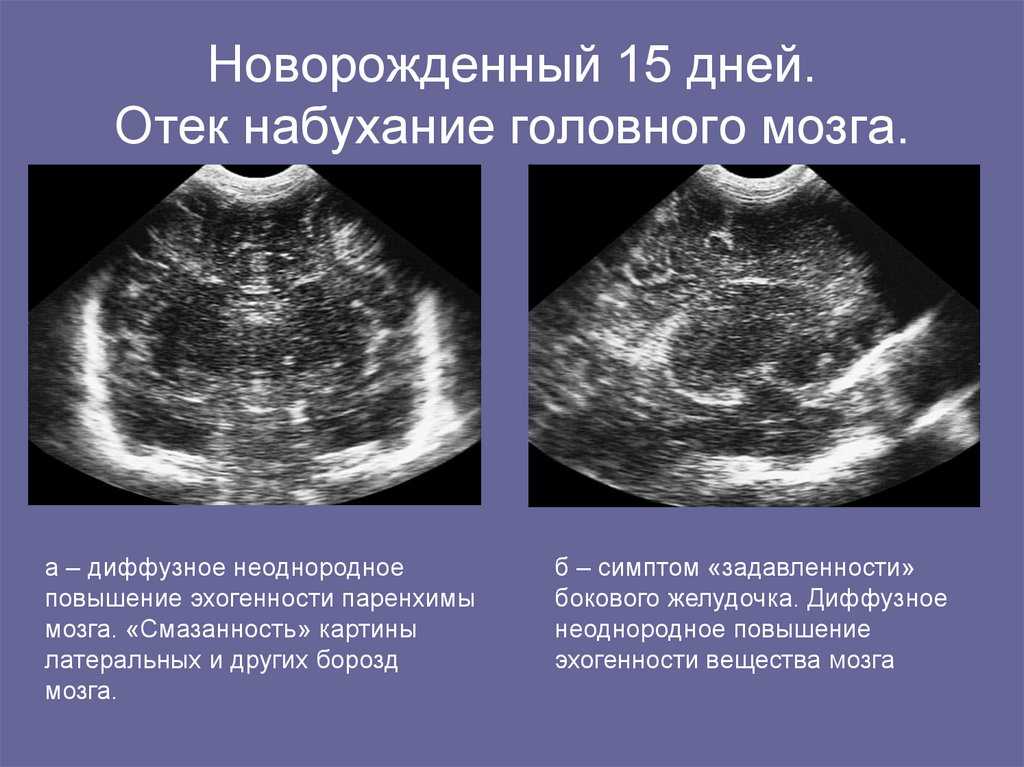 Новорожденный 15 дней.
Отек набухание головного мозга.

а – диффузное неоднородное повышение эхогенности паренхимы мозга. «Смазанность» картины латеральных и других борозд мозга.

б – симптом «задавленности» бокового желудочка. Диффузное неоднородное повышение эхогенности вещества мозга